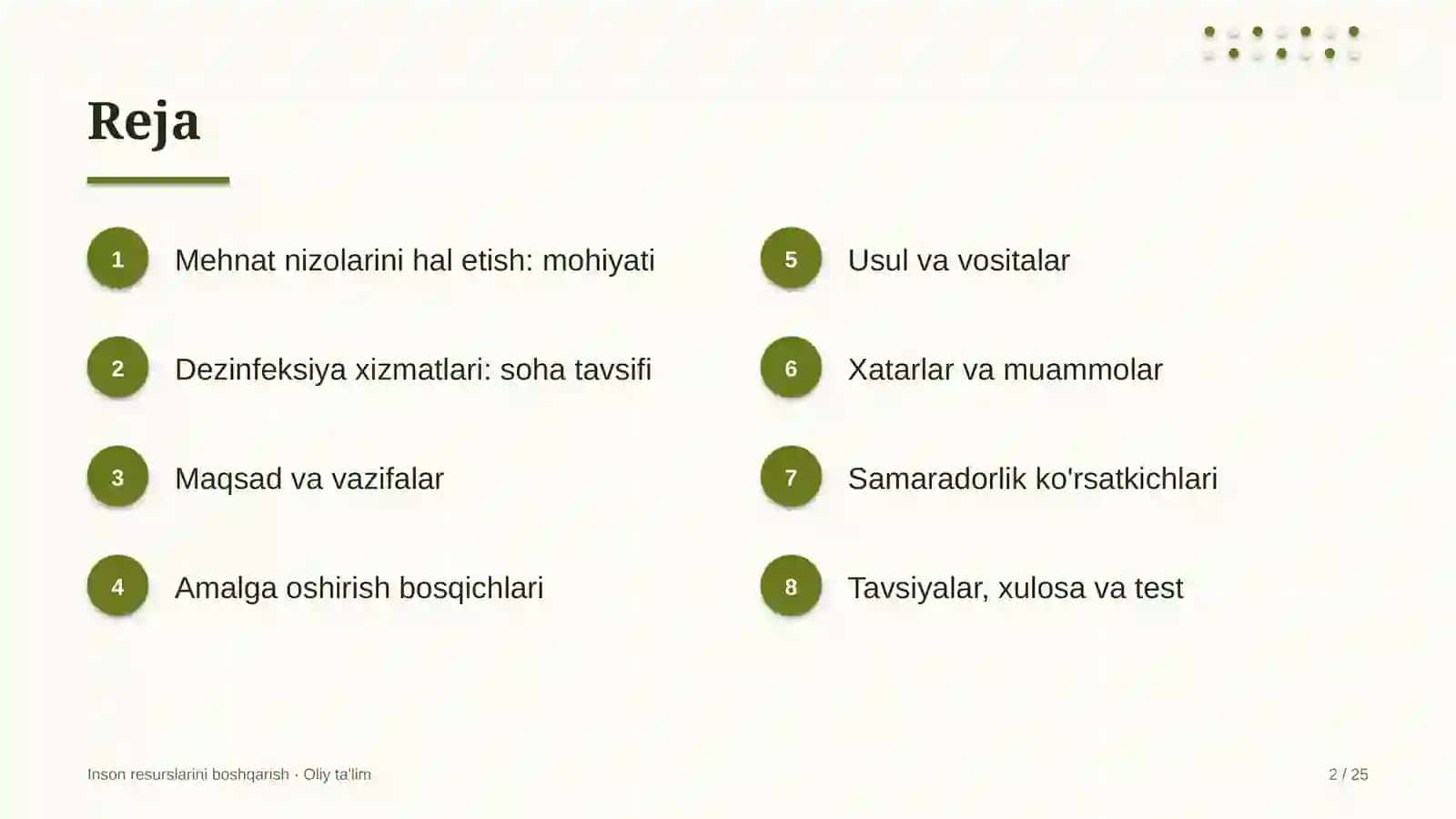 Reja

1
Mehnat nizolarini hal etish: mohiyati

2
Dezinfeksiya xizmatlari: soha tavsifi

3
Maqsad va vazifalar

4
Amalga oshirish bosqichlari

5
Usul va vositalar

6
Xatarlar va muammolar

7
Samaradorlik ko'rsatkichlari

8
Tavsiyalar, xulosa va test

Inson resurslarini boshqarish · Oliy ta'lim

2 / 25